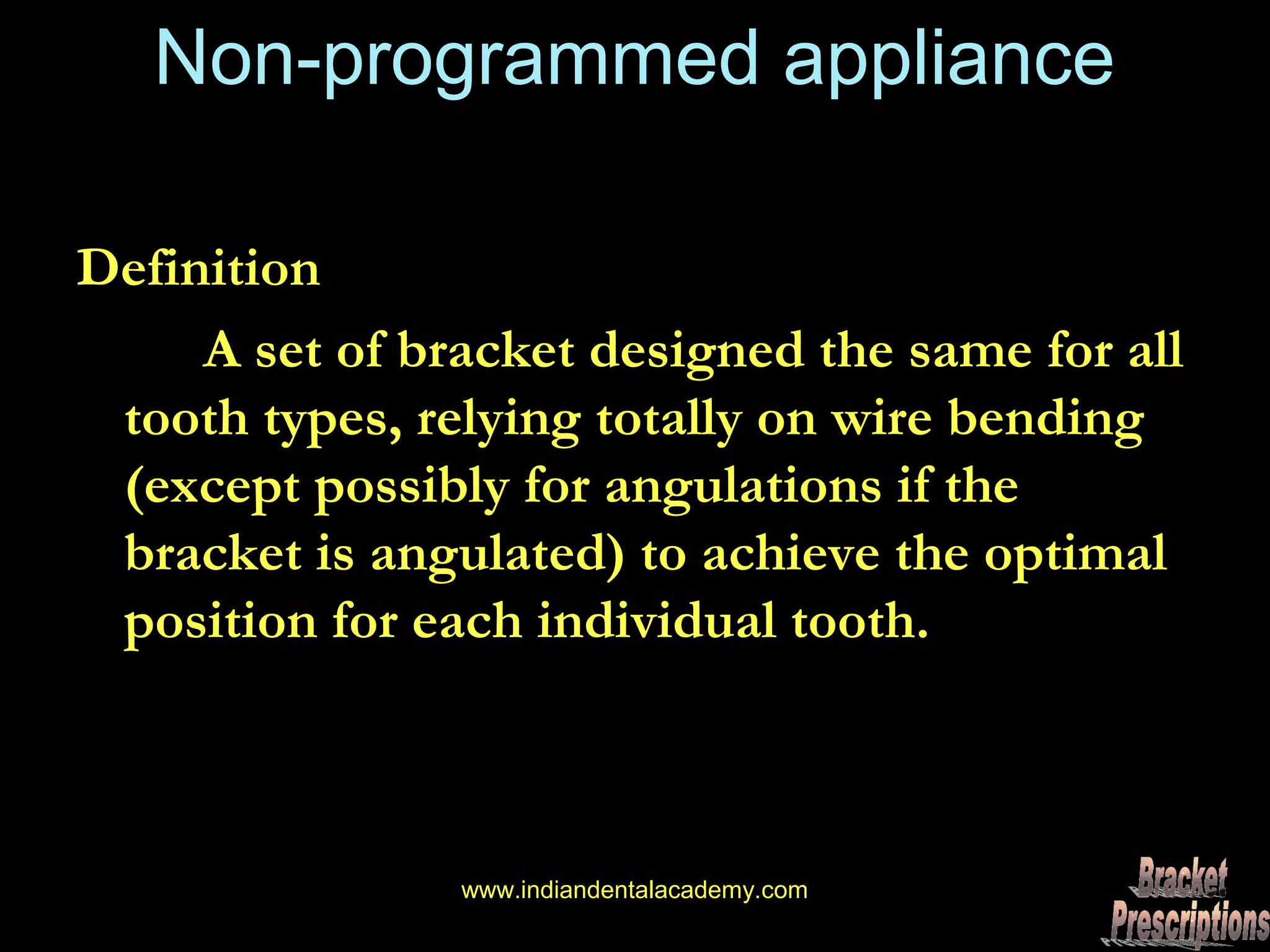 Non-programmed appliance

Definition

A set of bracket designed the same for all tooth types, relying totally on wire bending (except possibly for angulations if the bracket is angulated) to achieve the optimal position for each individual tooth.

www.indiandentalacademy.com

Bracket Prescriptions